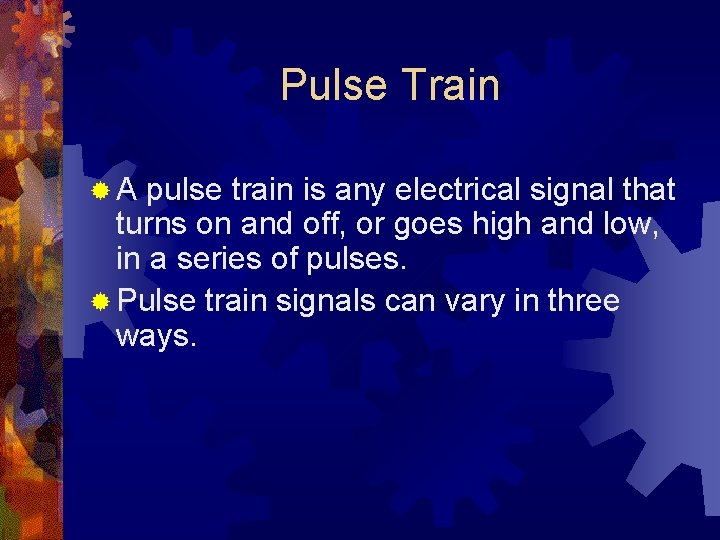 Pulse Train

A pulse train is any electrical signal that turns on and off, or goes high and low, in a series of pulses.

Pulse train signals can vary in three ways.